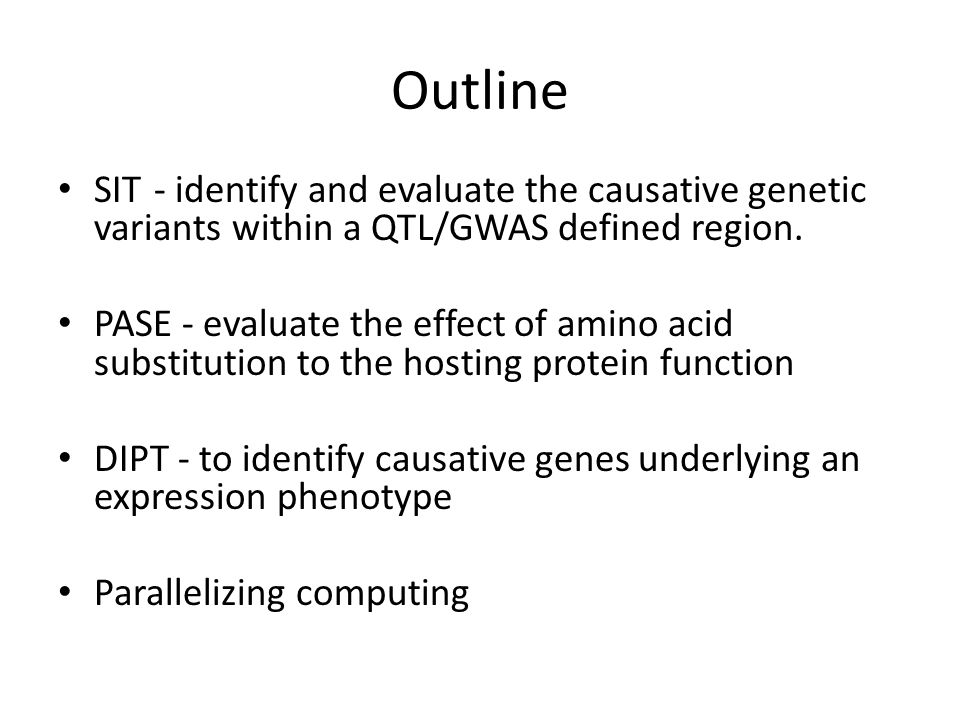 Outline

• SIT - identify and evaluate the causative genetic variants within a QTL/GWAS defined region.

• PASE - evaluate the effect of amino acid substitution to the hosting protein function

• DIPT - to identify causative genes underlying an expression phenotype

• Parallelizing computing